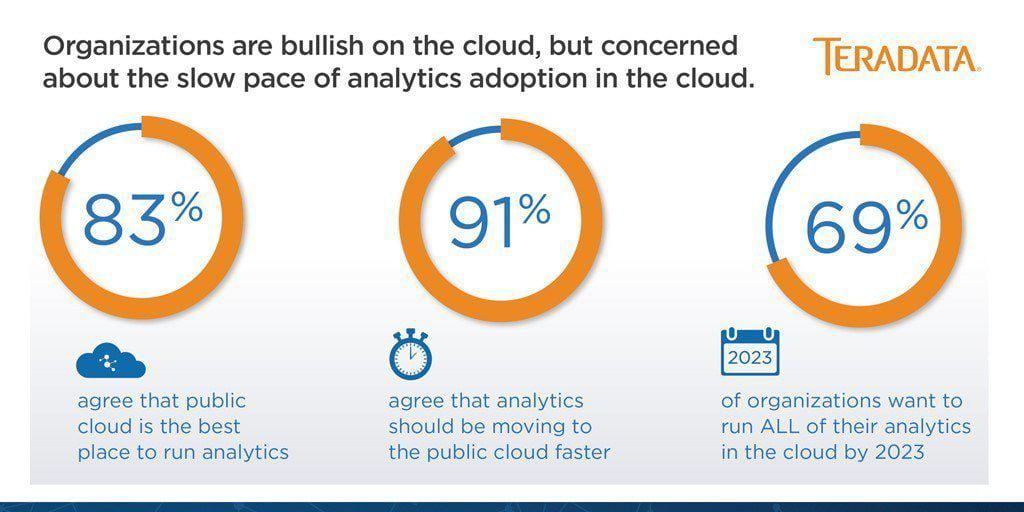 Organizations are bullish on the cloud, but concerned about the slow pace of analytics adoption in the cloud.

TERADATA.

83%

agree that public cloud is the best place to run analytics

91%

agree that analytics should be moving to the public cloud faster

69%

2023

of organizations want to run ALL of their analytics in the cloud by 2023